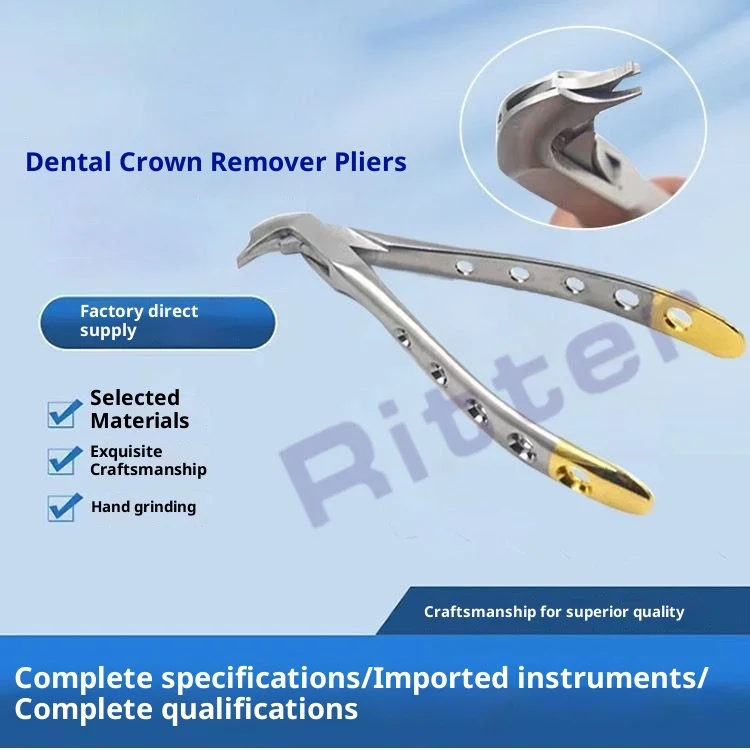 Dental Crown Remover Pliers

Factory direct supply

Selected Materials

Exquisite Craftsmanship

Hand grinding

Ritter

Craftsmanship for superior quality

Complete specifications/Imported instruments/ Complete qualifications